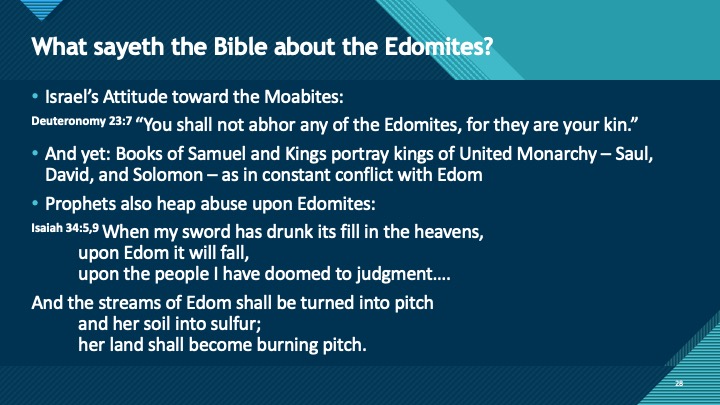 What sayeth the Bible about the Edomites?

• Israel's Attitude toward the Moabites:

Deuteronomy 23:7 "You shall not abhor any of the Edomites, for they are your kin."

• And yet: Books of Samuel and Kings portray kings of United Monarchy – Saul, David, and Solomon – as in constant conflict with Edom

• Prophets also heap abuse upon Edomites:

Isaiah 34:5,9 When my sword has drunk its fill in the heavens,
upon Edom it will fall,
upon the people I have doomed to judgment….

And the streams of Edom shall be turned into pitch
and her soil into sulfur;
her land shall become burning pitch.

28